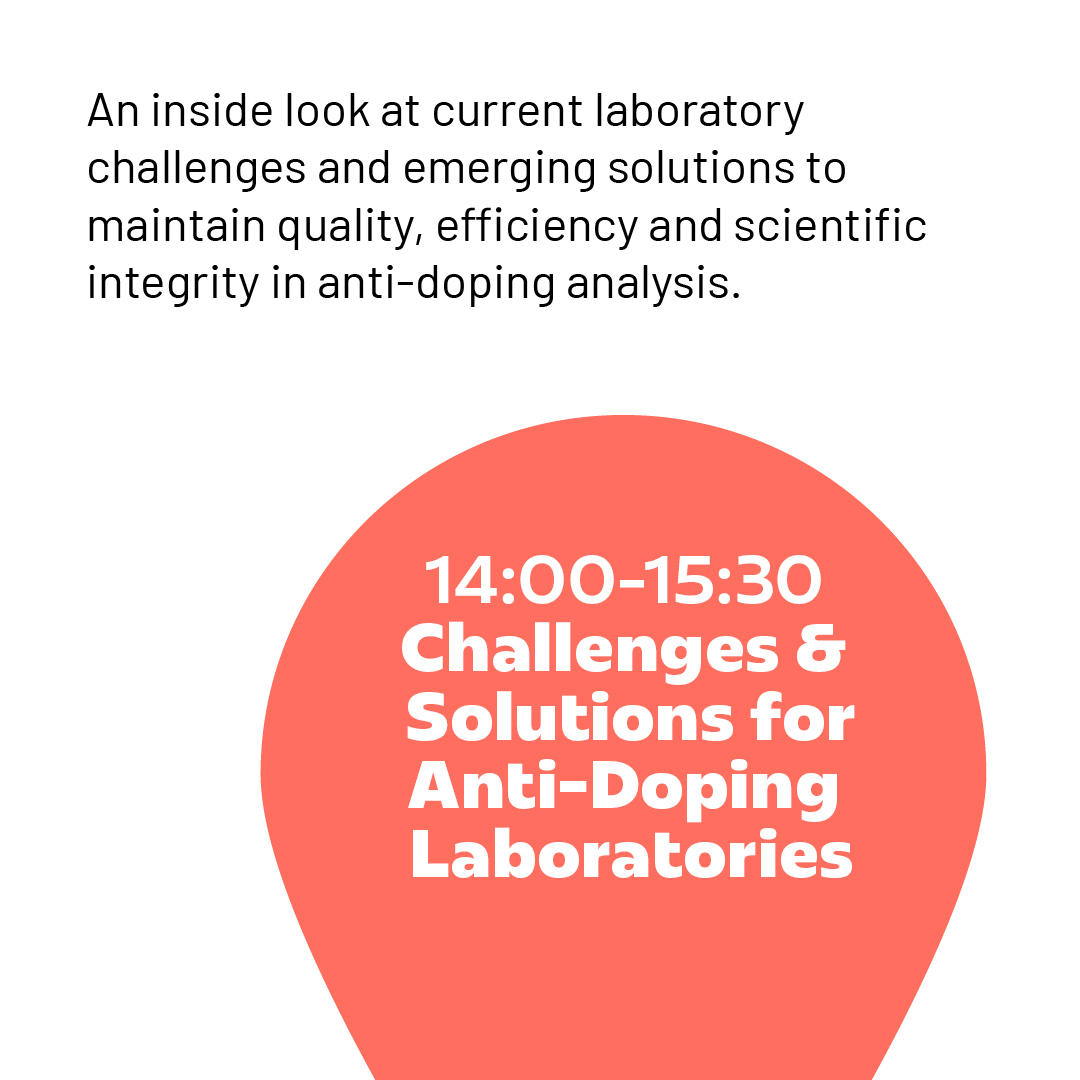 An inside look at current laboratory challenges and emerging solutions to maintain quality, efficiency and scientific integrity in anti-doping analysis.

14:00-15:30
Challenges & Solutions for Anti-Doping Laboratories